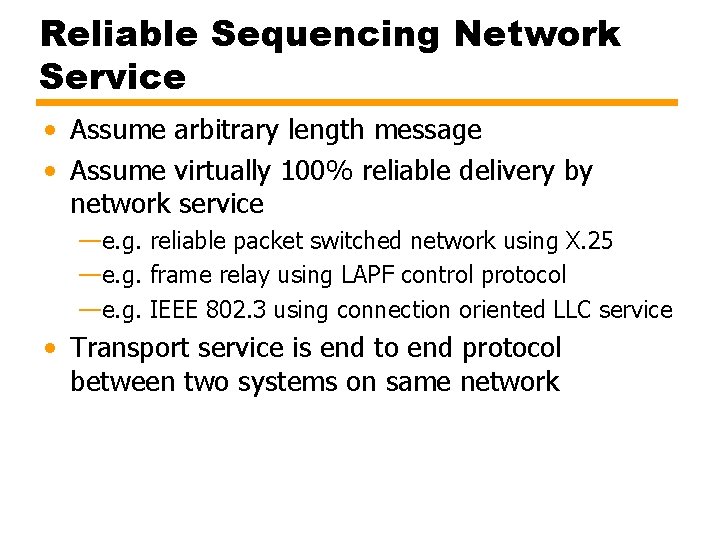 Reliable Sequencing Network Service

• Assume arbitrary length message
• Assume virtually 100% reliable delivery by network service
—e.g. reliable packet switched network using X.25
—e.g. frame relay using LAPF control protocol
—e.g. IEEE 802.3 using connection oriented LLC service
• Transport service is end to end protocol between two systems on same network